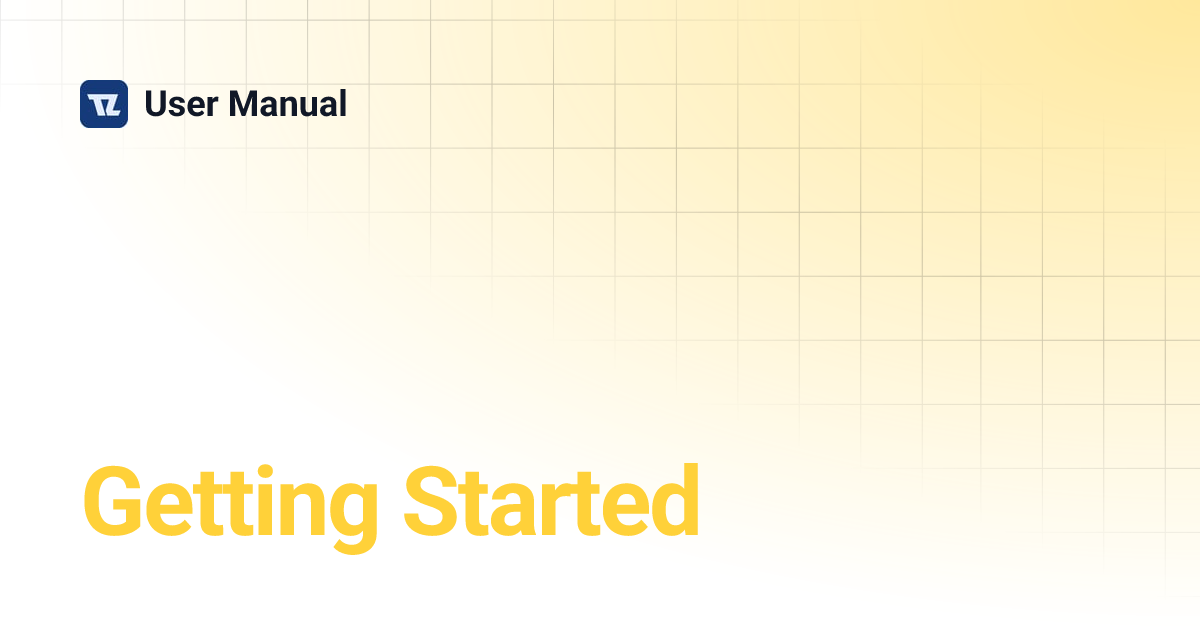 User Manual

Getting Started